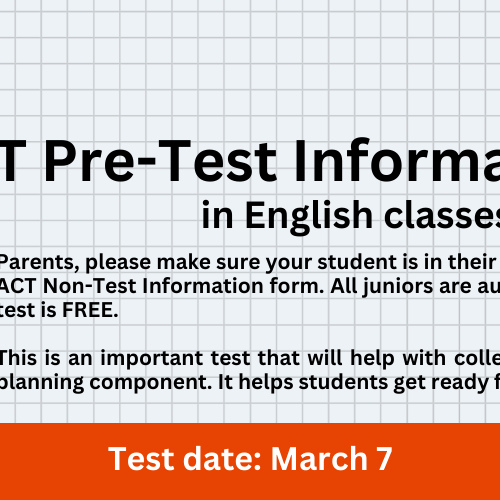 T Pre-Test Informa

in English classes

Parents, please make sure your student is in their ACT Non-Test Information form. All juniors are au test is FREE.

This is an important test that will help with colle planning component. It helps students get ready f

Test date: March 7